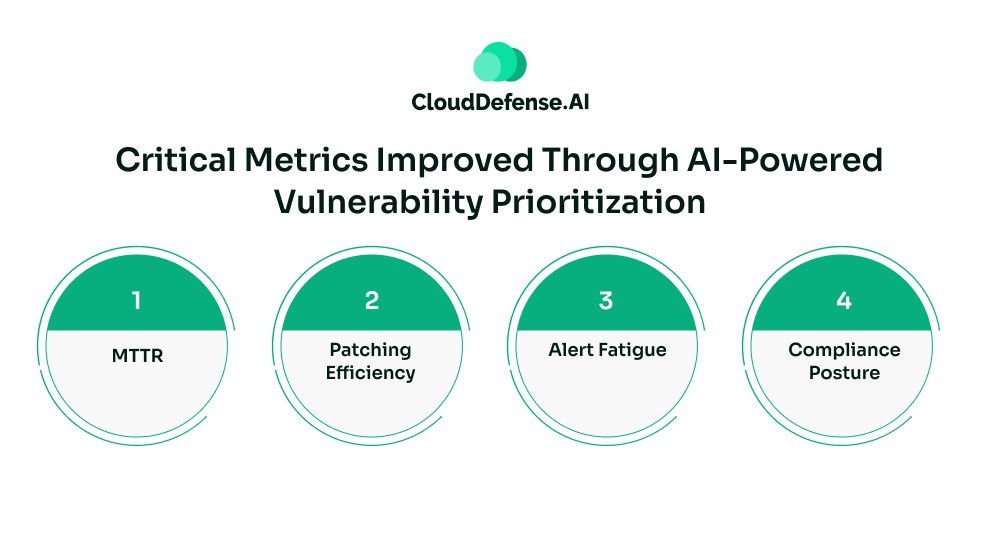 CloudDefense.AI

Critical Metrics Improved Through AI-Powered Vulnerability Prioritization

1
MTTR

2
Patching Efficiency

3
Alert Fatigue

4
Compliance Posture